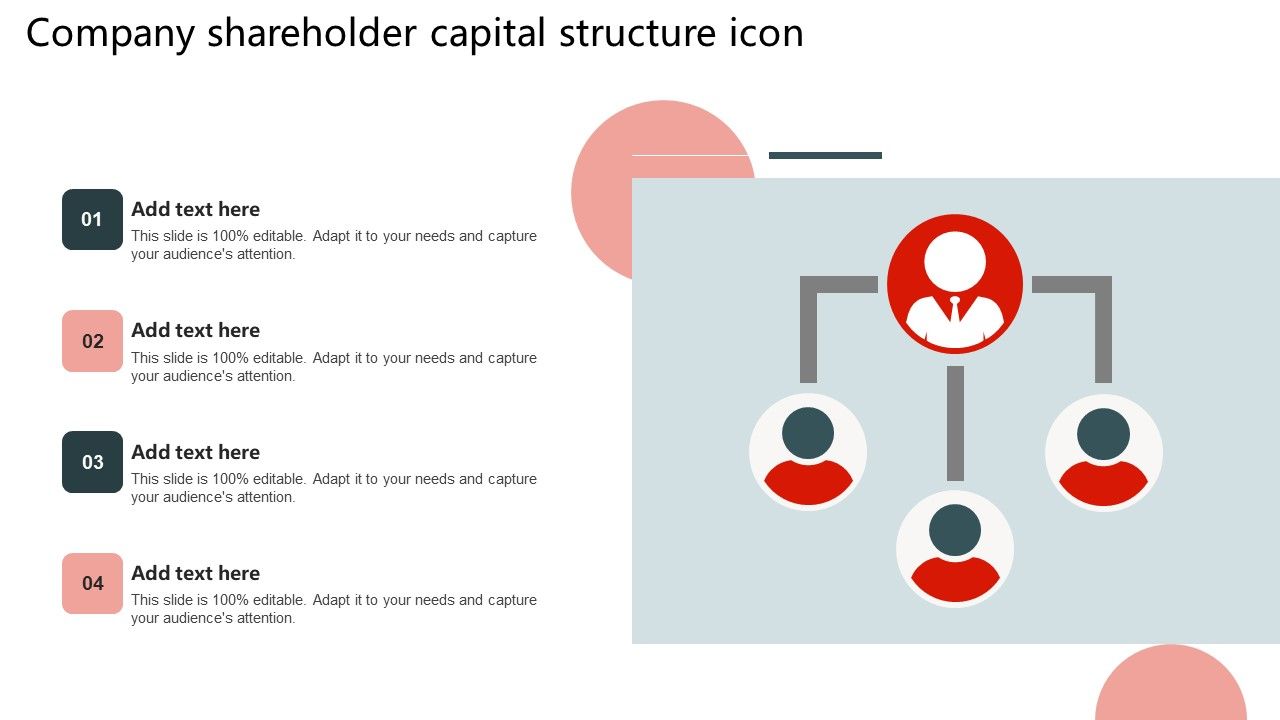 Company shareholder capital structure icon

01
Add text here
This slide is 100% editable. Adapt it to your needs and capture your audience's attention.

02
Add text here
This slide is 100% editable. Adapt it to your needs and capture your audience's attention.

03
Add text here
This slide is 100% editable. Adapt it to your needs and capture your audience's attention.

04
Add text here
This slide is 100% editable. Adapt it to your needs and capture your audience's attention.